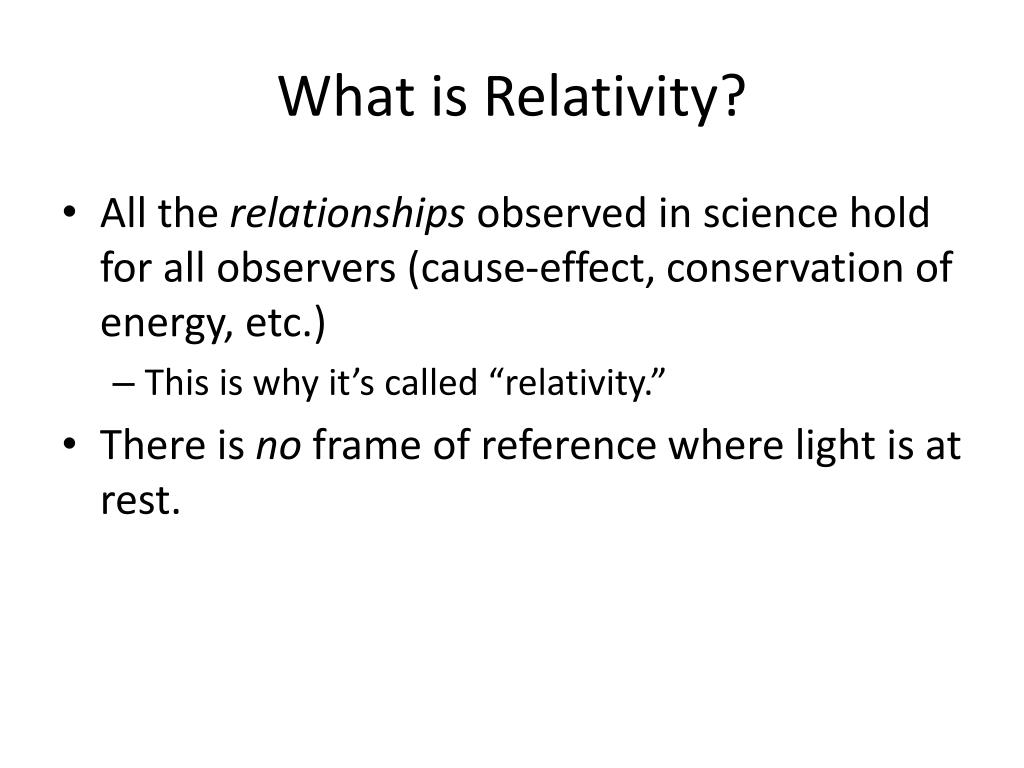 What is Relativity?

• All the relationships observed in science hold for all observers (cause-effect, conservation of energy, etc.)
– This is why it’s called “relativity.”
• There is no frame of reference where light is at rest.